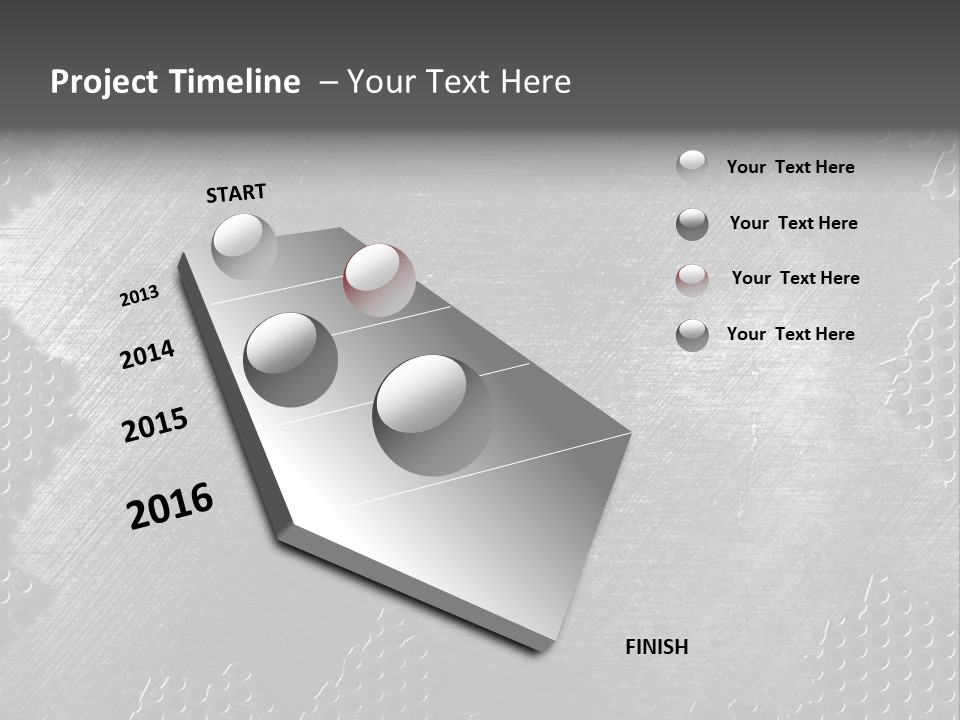 Project Timeline – Your Text Here

START

2013

2014

2015

2016

FINISH

Your Text Here

Your Text Here

Your Text Here

Your Text Here